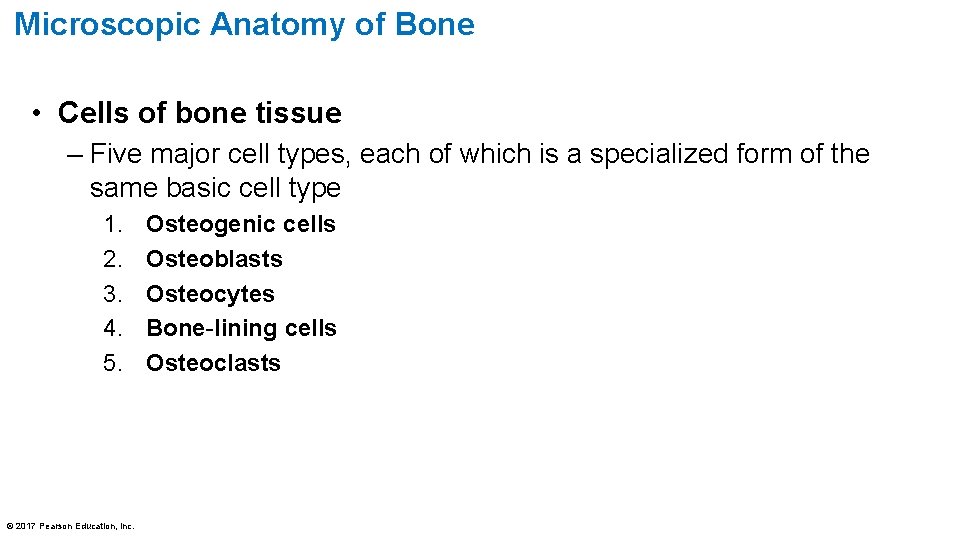 Microscopic Anatomy of Bone

• Cells of bone tissue

– Five major cell types, each of which is a specialized form of the same basic cell type

1. Osteogenic cells
2. Osteoblasts
3. Osteocytes
4. Bone-lining cells
5. Osteoclasts

© 2017 Pearson Education, Inc.